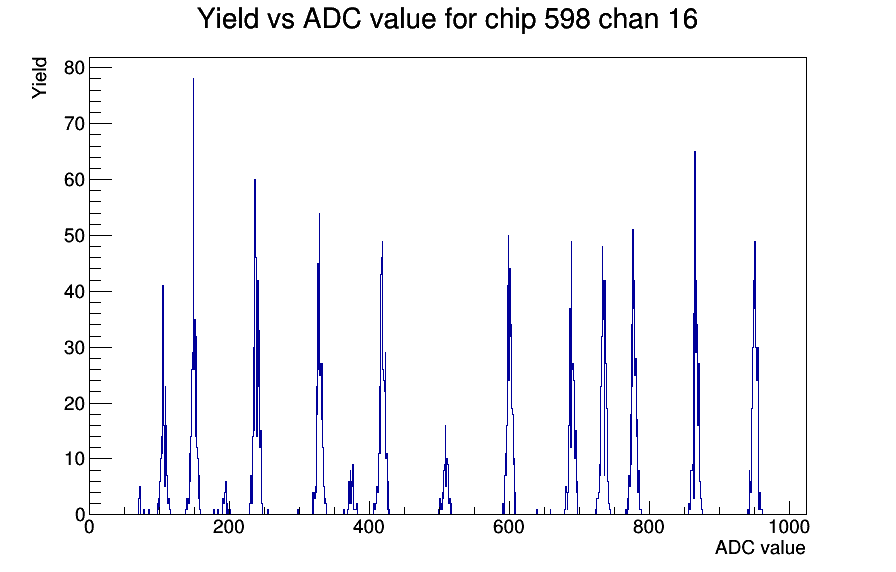 Yield vs ADC value for chip 598 chan 16

Yield

80
70
60
50
40
30
20
10
0

0
200
400
600
800
1000

ADC value